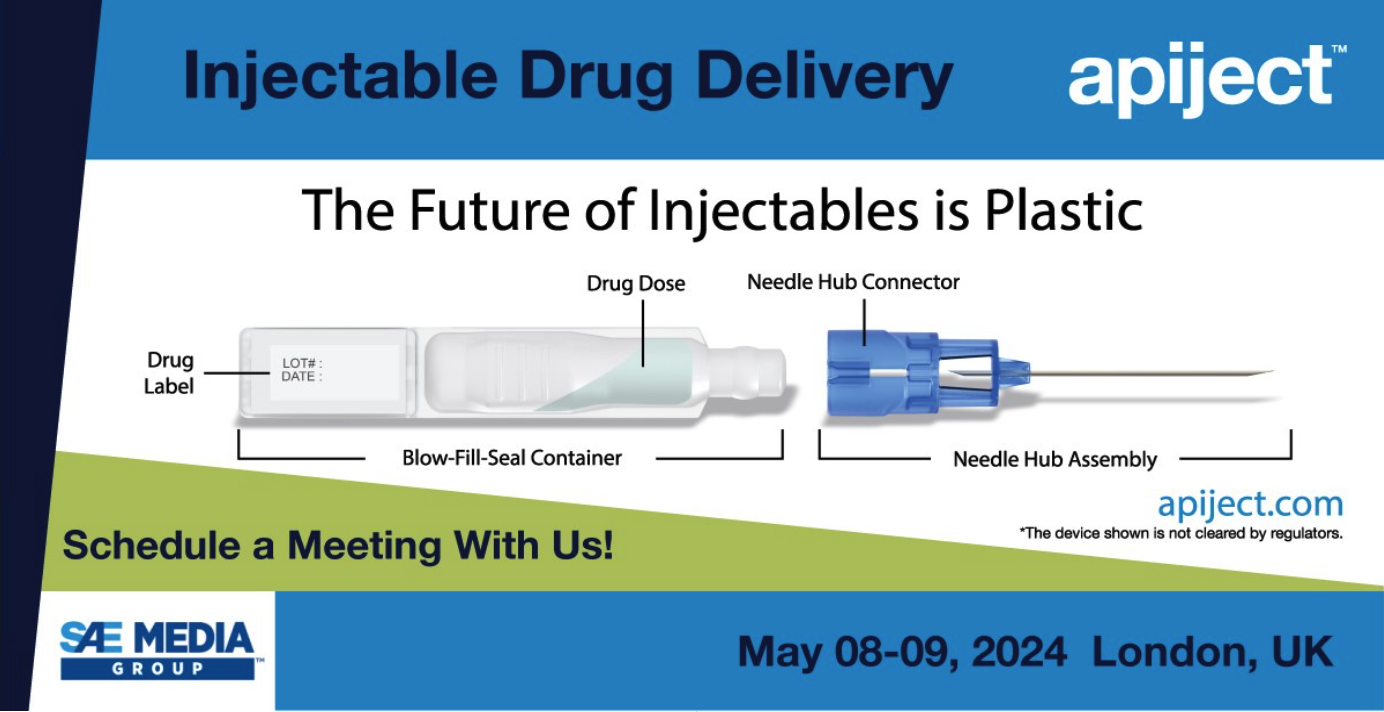 Injectable Drug Delivery

apiject™

The Future of Injectables is Plastic

Drug Dose

Needle Hub Connector

Drug Label

LOT# :
DATE :

Blow-Fill-Seal Container

Needle Hub Assembly

apiject.com

*The device shown is not cleared by regulators.

Schedule a Meeting With Us!

SAE MEDIA GROUP™

May 08-09, 2024 London, UK